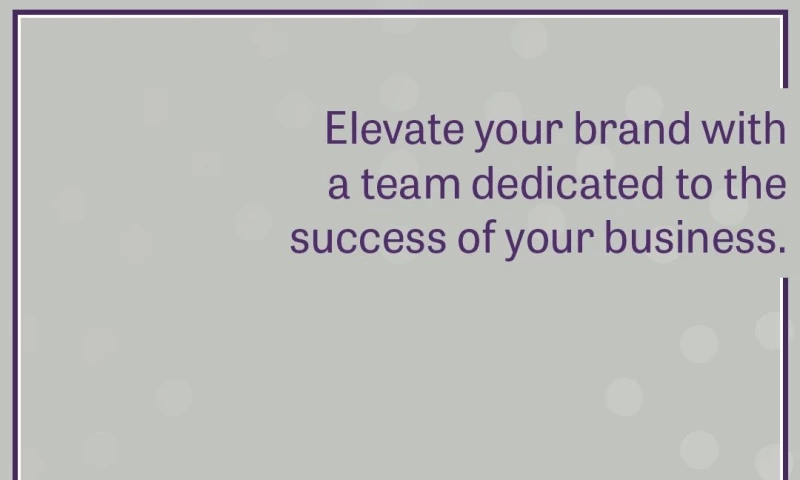 Elevate your brand with a team dedicated to the success of your business.